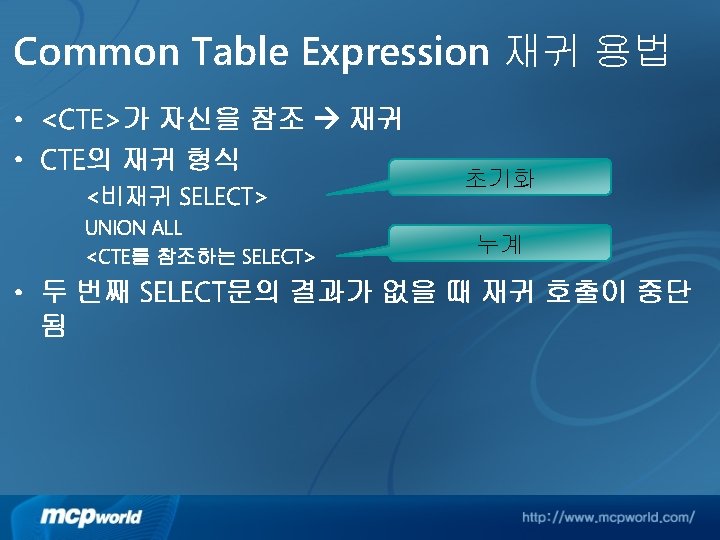 Common Table Expression 재귀 용법

• <CTE>가 자신을 참조 → 재귀

• CTE의 재귀 형식

<비재귀 SELECT>

UNION ALL

<CTE를 참조하는 SELECT>

초기화

누계

• 두 번째 SELECT문의 결과가 없을 때 재귀 호출이 중단됨

mcpworld

http://www.mcpworld.com/